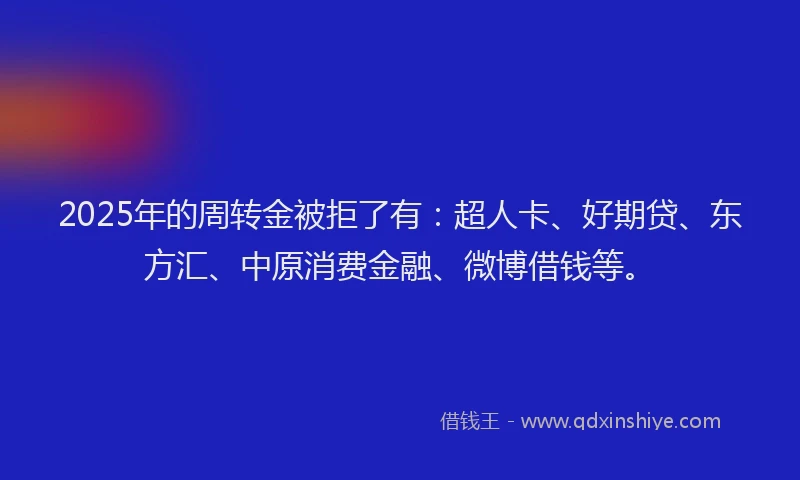 2025年的周转金被拒了有：超人卡、好期贷、东方汇、中原消费金融、微博借钱等。

借钱王 - www.qdxinshiye.com